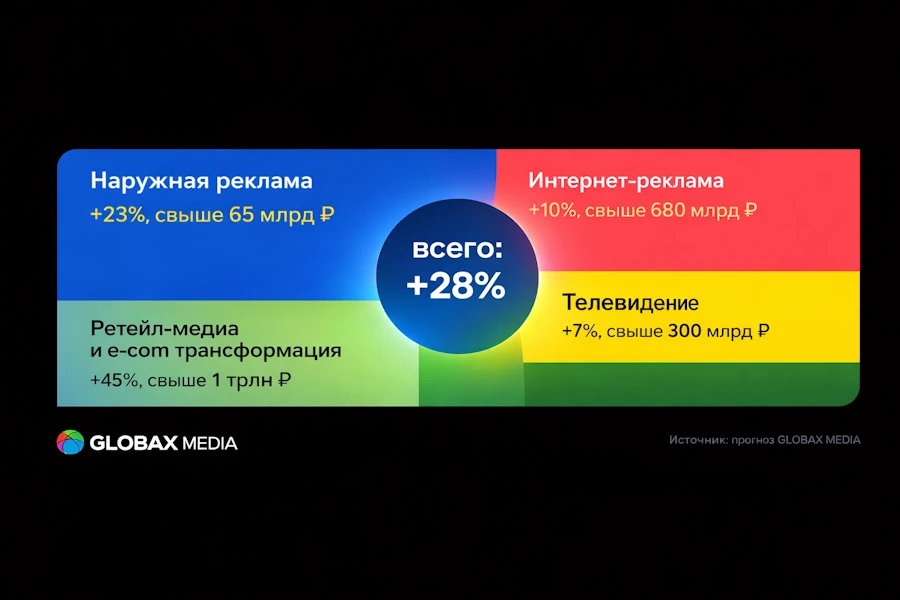 Наружная реклама
+23%, свыше 65 млрд ₽

Интернет-реклама
+10%, свыше 680 млрд ₽

всего:
+28%

Ретейл-медиа и e-com трансформация
+45%, свыше 1 трлн ₽

Телевидение
+7%, свыше 300 млрд ₽

GLOBAX MEDIA

Источник: прогноз GLOBAX MEDIA